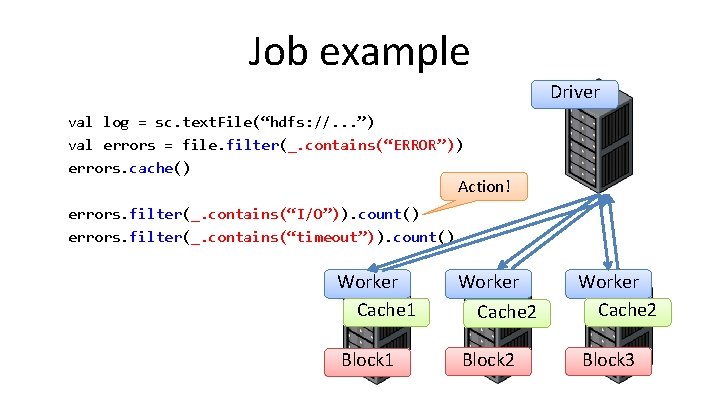 Job example

val log = sc.textFile("hdfs://...")
val errors = file.filter(_.contains("ERROR"))
errors.cache()

errors.filter(_.contains("I/O")).count()
errors.filter(_.contains("timeout")).count()

Action!

Driver

Worker
Cache1
Block1

Worker
Cache2
Block2

Worker
Cache2
Block3